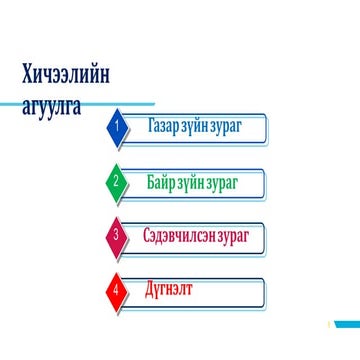 Хичээлийн агуулга

1 Газар зүйн зураг

2 Байр зүйн зураг

3 Сэдэвчилсэн зураг

4 Дүгнэлт